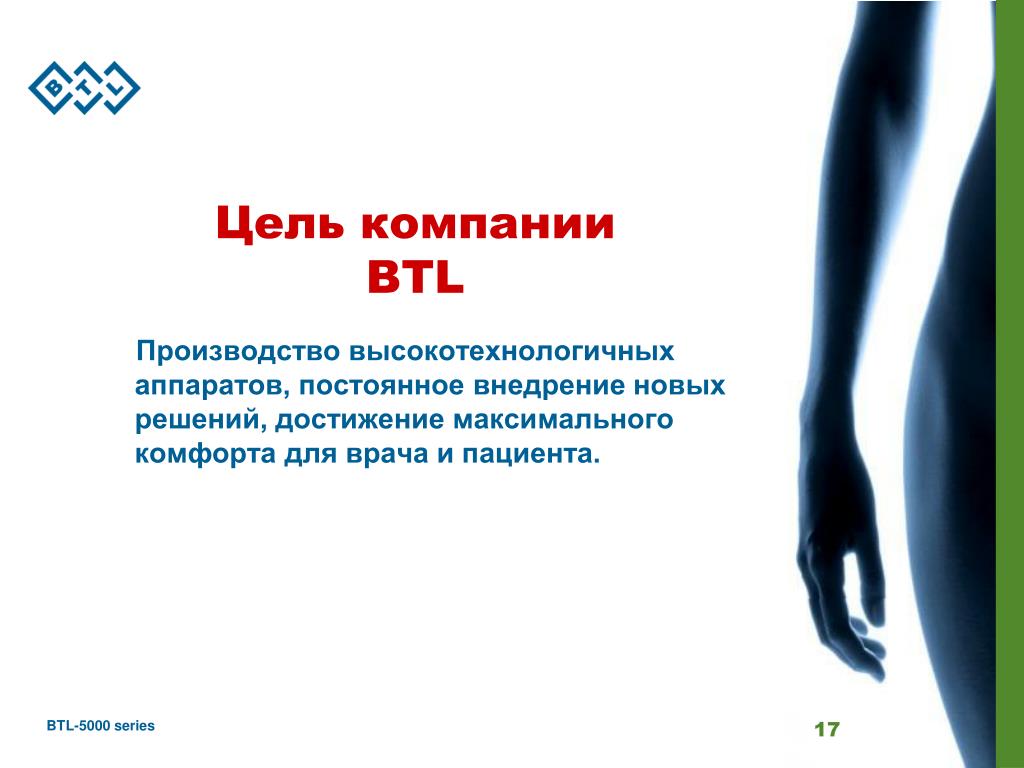 B T L

Цель компании BTL

Производство высокотехнологичных аппаратов, постоянное внедрение новых решений, достижение максимального комфорта для врача и пациента.

BTL-5000 series

17